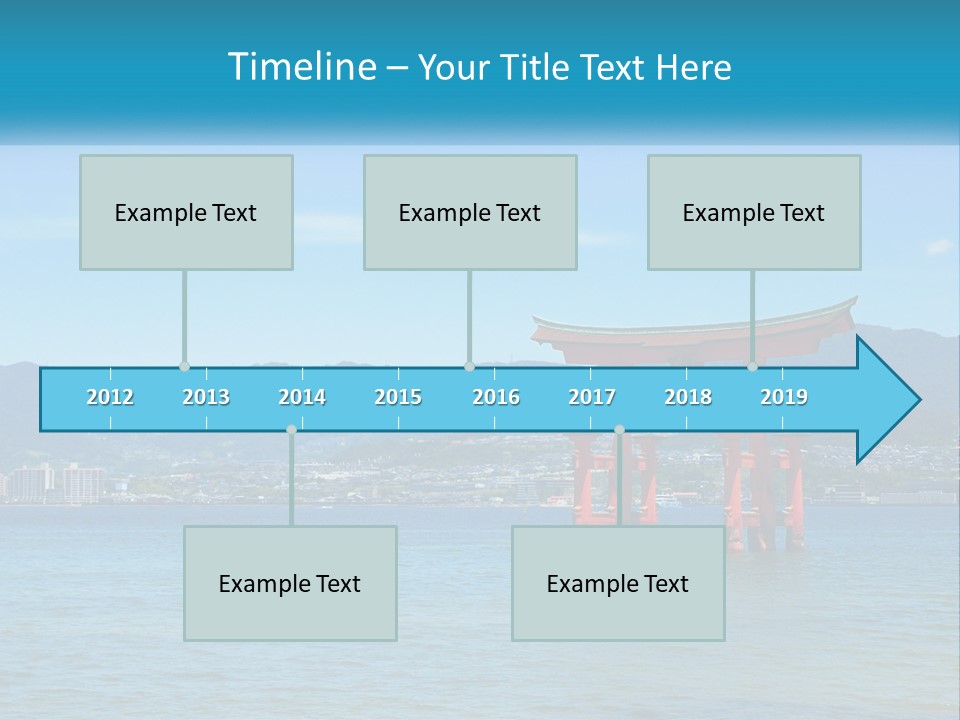 Timeline – Your Title Text Here

Example Text

Example Text

Example Text

2012 2013 2014 2015 2016 2017 2018 2019

Example Text

Example Text